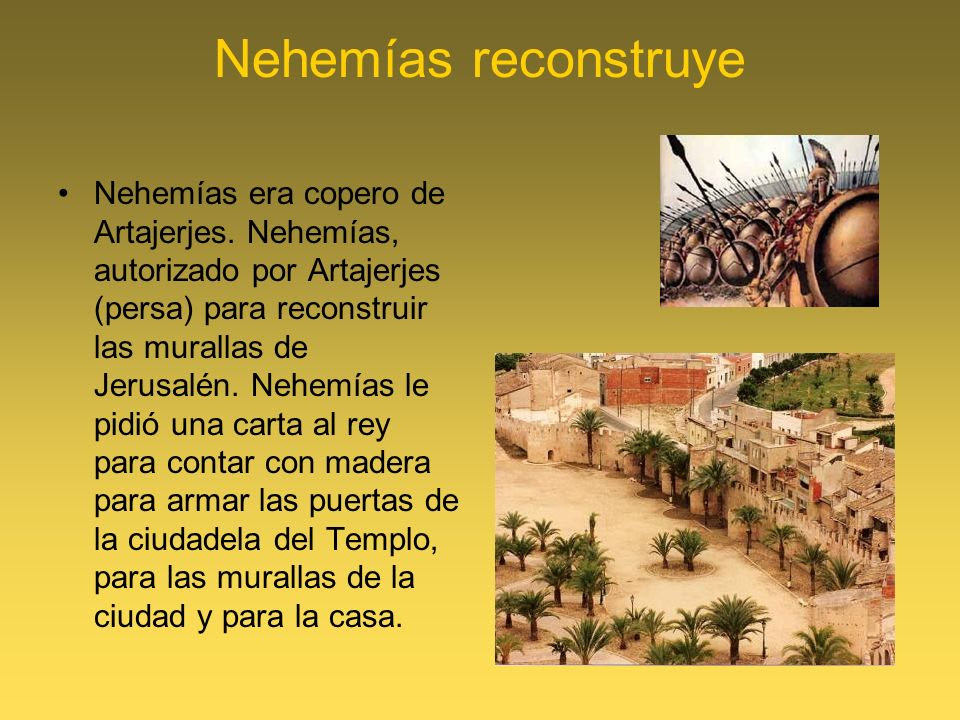 Nehemías reconstruye

• Nehemías era copero de Artajerjes. Nehemías, autorizado por Artajerjes (persa) para reconstruir las murallas de Jerusalén. Nehemías le pidió una carta al rey para contar con madera para armar las puertas de la ciudadela del Templo, para las murallas de la ciudad y para la casa.